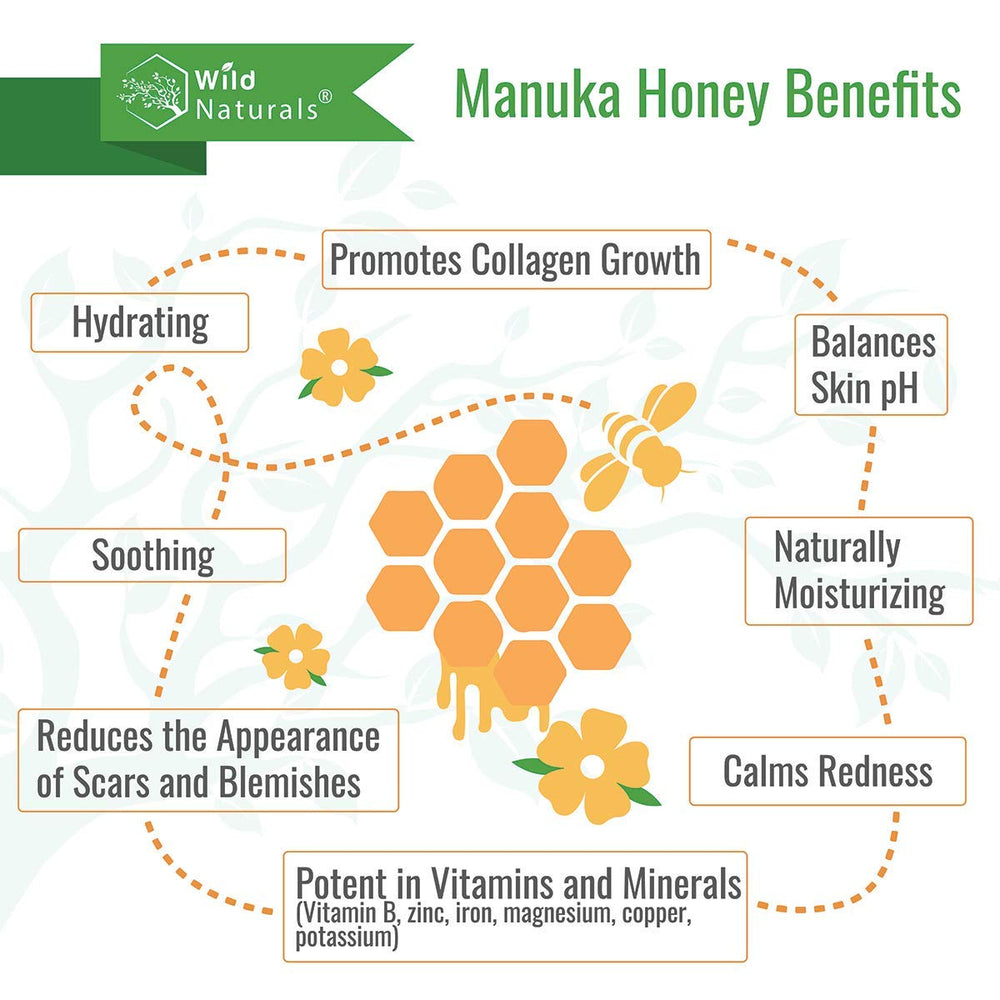 Wild Naturals®

Manuka Honey Benefits

Promotes Collagen Growth

Hydrating

Balances Skin pH

Soothing

Naturally Moisturizing

Reduces the Appearance of Scars and Blemishes

Calms Redness

Potent in Vitamins and Minerals
(Vitamin B, zinc, iron, magnesium, copper, potassium)